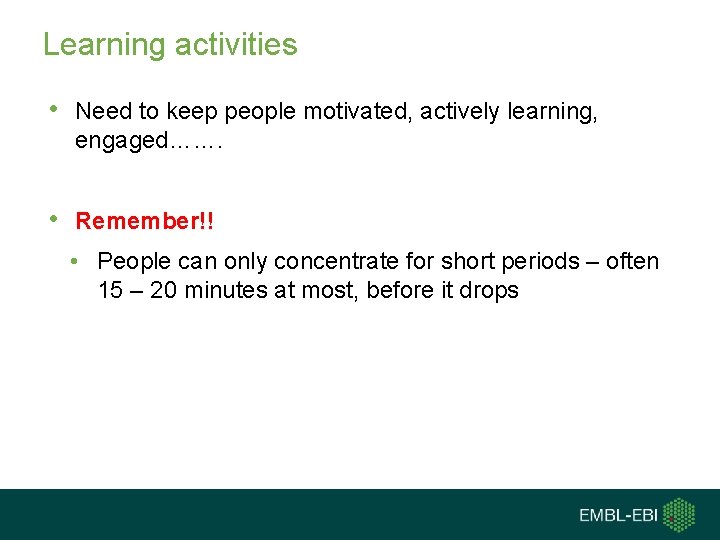 Learning activities

• Need to keep people motivated, actively learning, engaged…….

• Remember!!

• People can only concentrate for short periods – often 15 – 20 minutes at most, before it drops

EMBL-EBI